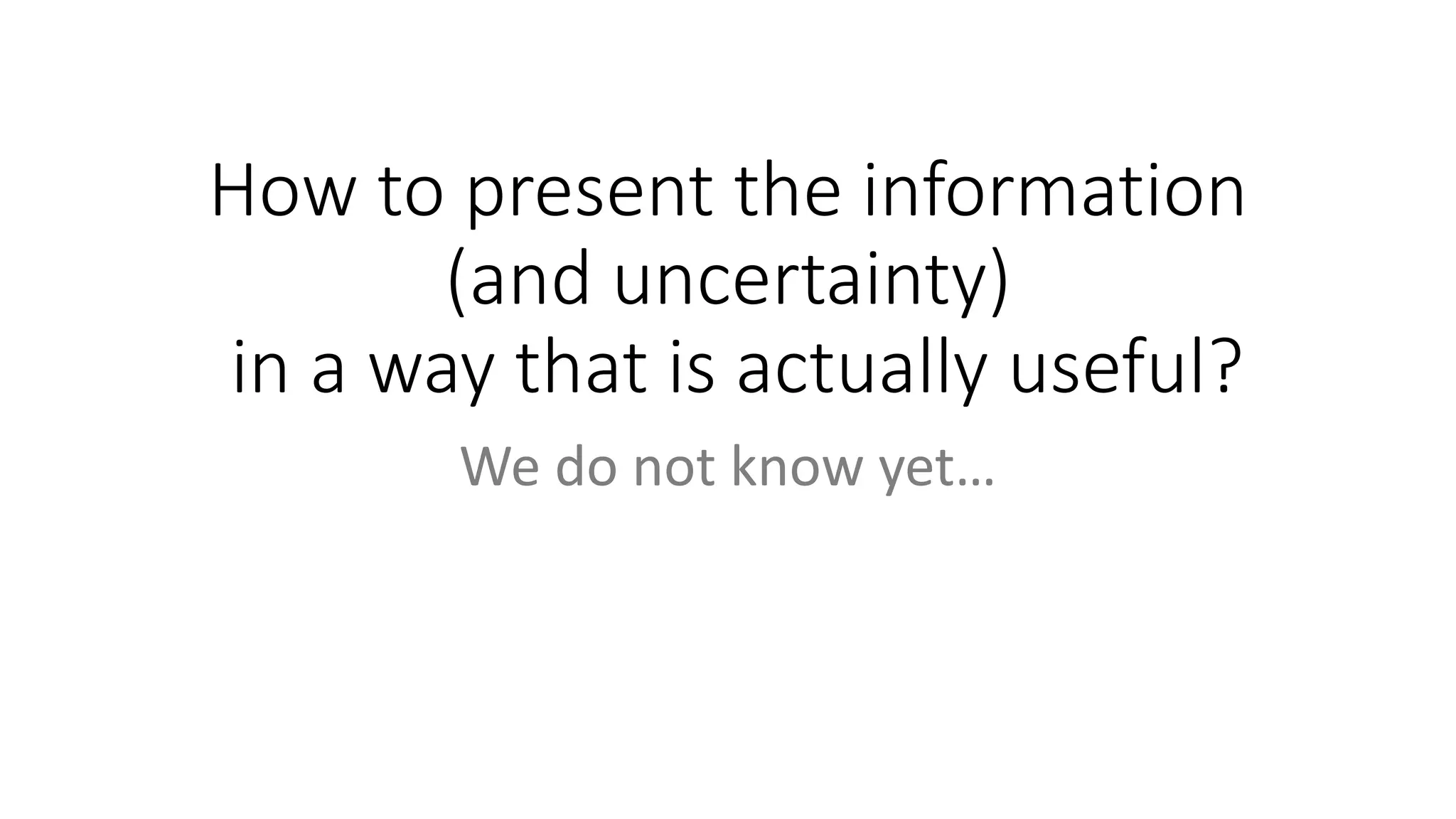 How to present the information (and uncertainty) in a way that is actually useful?

We do not know yet…